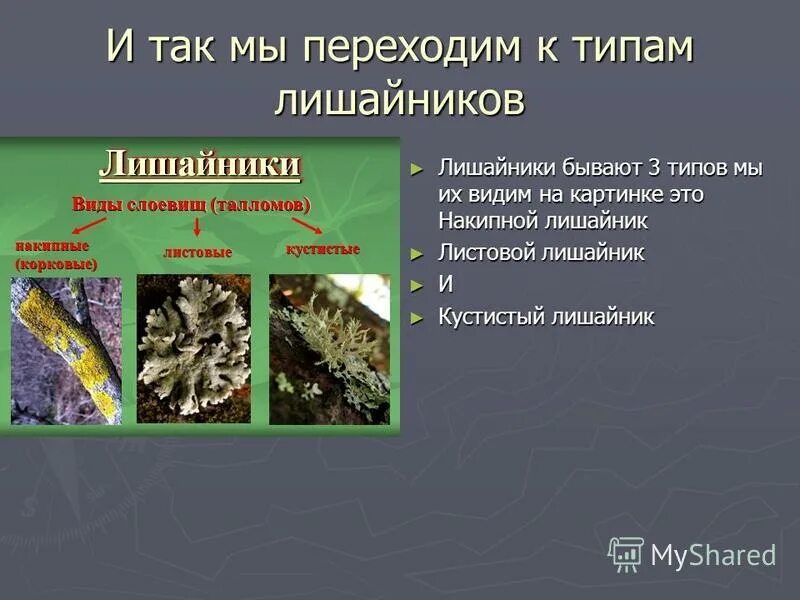 И так мы переходим к типам лишайников

Лишайники

Виды слоевищ (талломов)

накипные (корковые)

листовые

кустистые

► Лишайники бывают 3 типов мы их видим на картинке это Накипной лишайник
► Листовой лишайник
► И
► Кустистый лишайник

MyShared